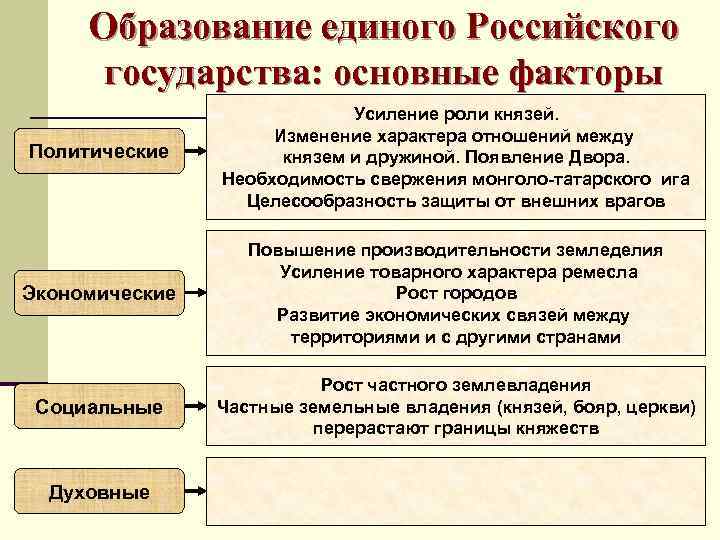 Образование единого Российского государства: основные факторы

Политические

Усиление роли князей.
Изменение характера отношений между князем и дружиной. Появление Двора.
Необходимость свержения монголо-татарского ига
Целесообразность защиты от внешних врагов

Экономические

Повышение производительности земледелия
Усиление товарного характера ремесла
Рост городов
Развитие экономических связей между территориями и с другими странами

Социальные

Рост частного землевладения
Частные земельные владения (князей, бояр, церкви) перерастают границы княжеств

Духовные